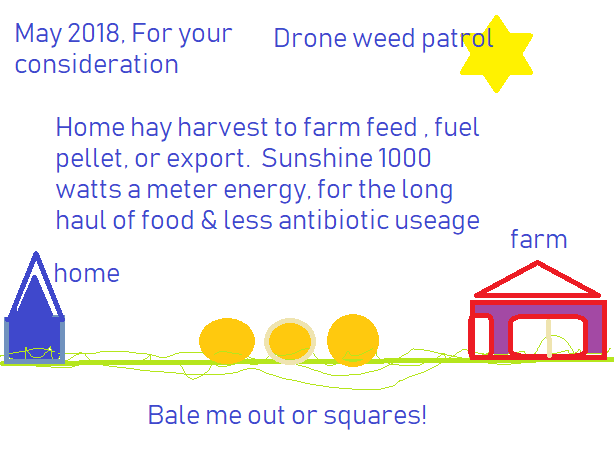 May 2018, For your consideration

Drone weed patrol

Home hay harvest to farm feed , fuel pellet, or export.  Sunshine 1000 watts a meter energy, for the long haul of food & less antibiotic useage

farm

home

Bale me out or squares!